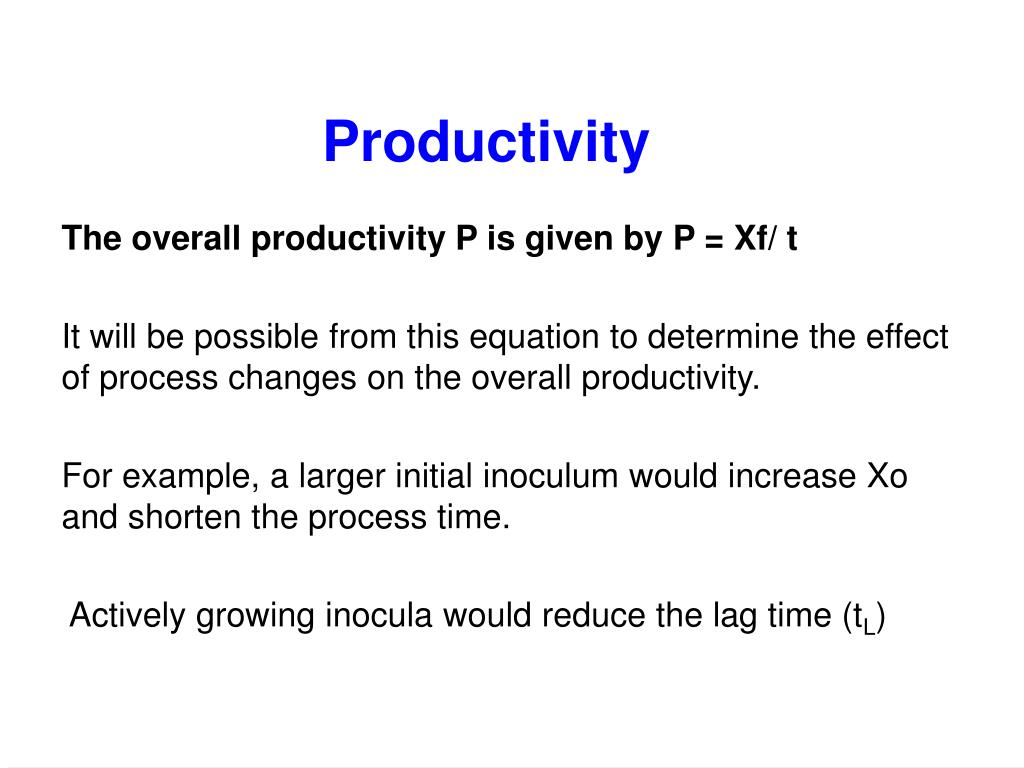 Productivity

The overall productivity P is given by P = Xf/ t

It will be possible from this equation to determine the effect of process changes on the overall productivity.

For example, a larger initial inoculum would increase Xo and shorten the process time.

Actively growing inocula would reduce the lag time ($t_L$)